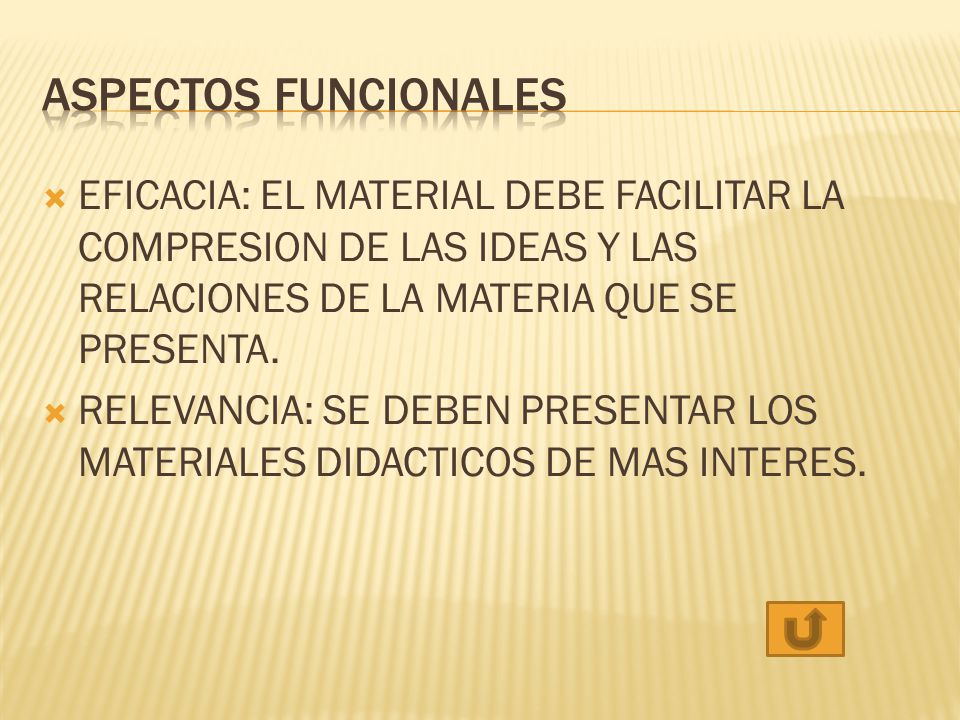 ASPECTOS FUNCIONALES

EFICACIA: EL MATERIAL DEBE FACILITAR LA COMPRESION DE LAS IDEAS Y LAS RELACIONES DE LA MATERIA QUE SE PRESENTA.

RELEVANCIA: SE DEBEN PRESENTAR LOS MATERIALES DIDACTICOS DE MAS INTERES.